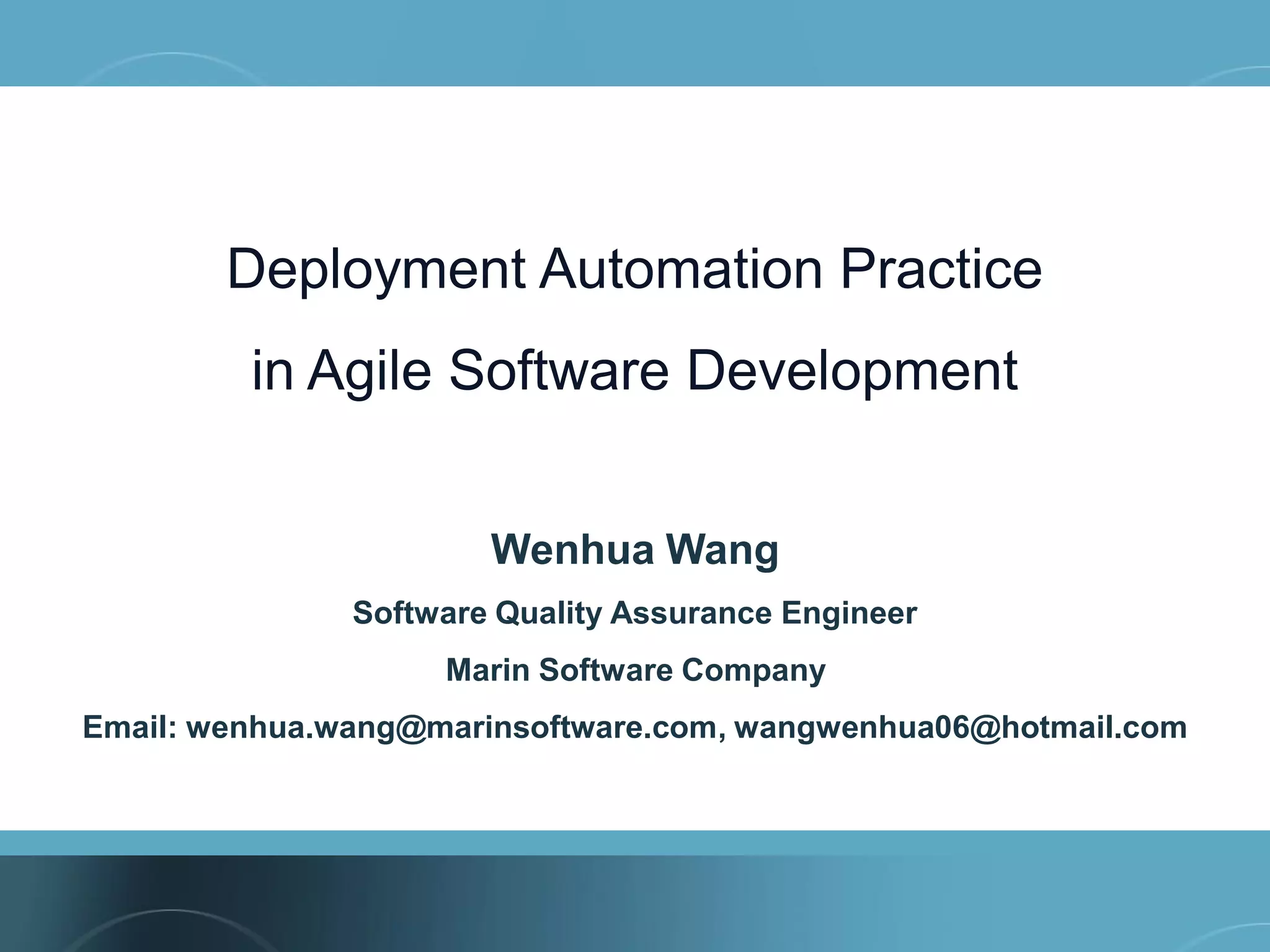 Deployment Automation Practice
in Agile Software Development

Wenhua Wang

Software Quality Assurance Engineer

Marin Software Company

Email: wenhua.wang@marinsoftware.com, wangwenhua06@hotmail.com